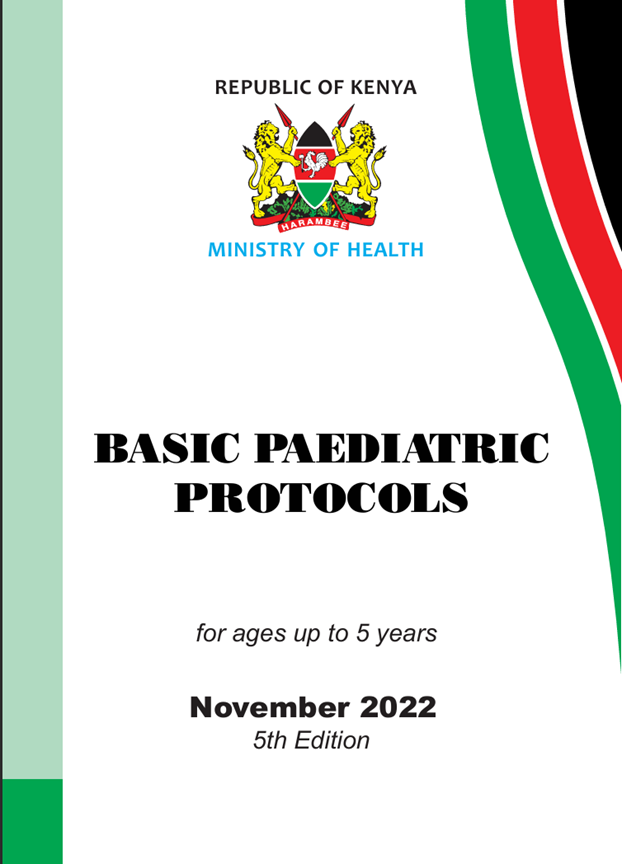 REPUBLIC OF KENYA

HARAMBEE

MINISTRY OF HEALTH

BASIC PAEDIATRIC PROTOCOLS

for ages up to 5 years

November 2022
5th Edition